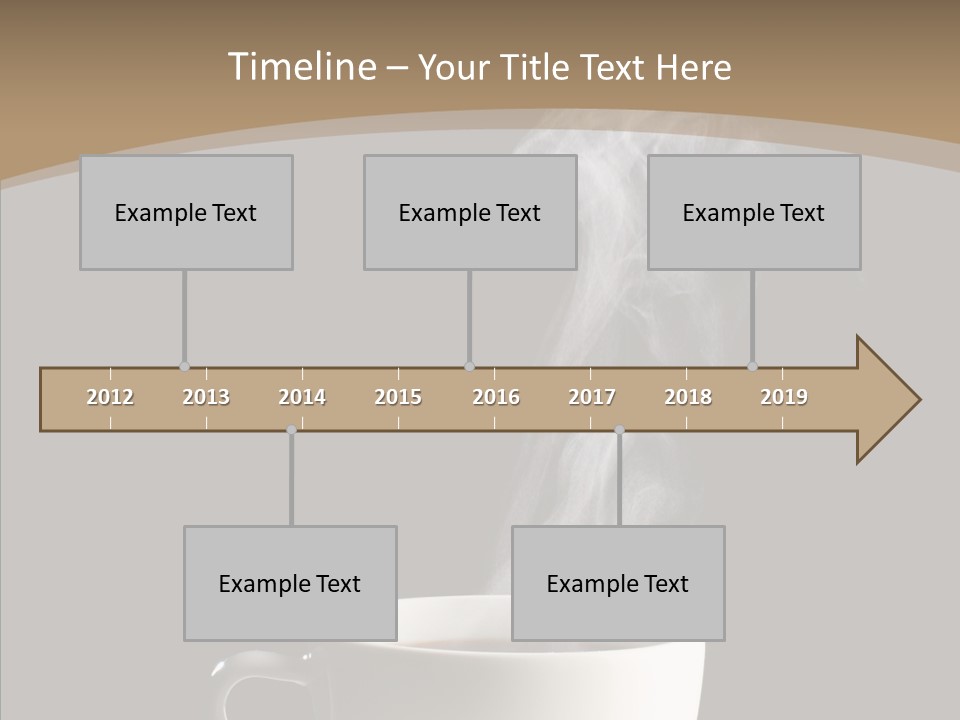 Timeline – Your Title Text Here

Example Text

Example Text

Example Text

2012 2013 2014 2015 2016 2017 2018 2019

Example Text

Example Text